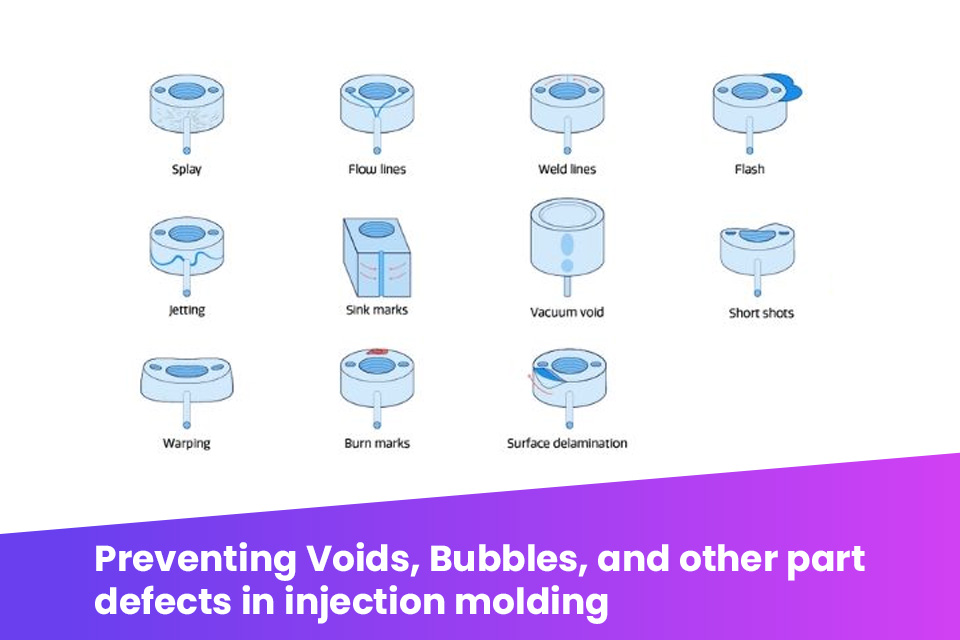 Splay

Flow lines

Weld lines

Flash

Jetting

Sink marks

Vacuum void

Short shots

Warping

Burn marks

Surface delamination

Preventing Voids, Bubbles, and other part defects in injection molding